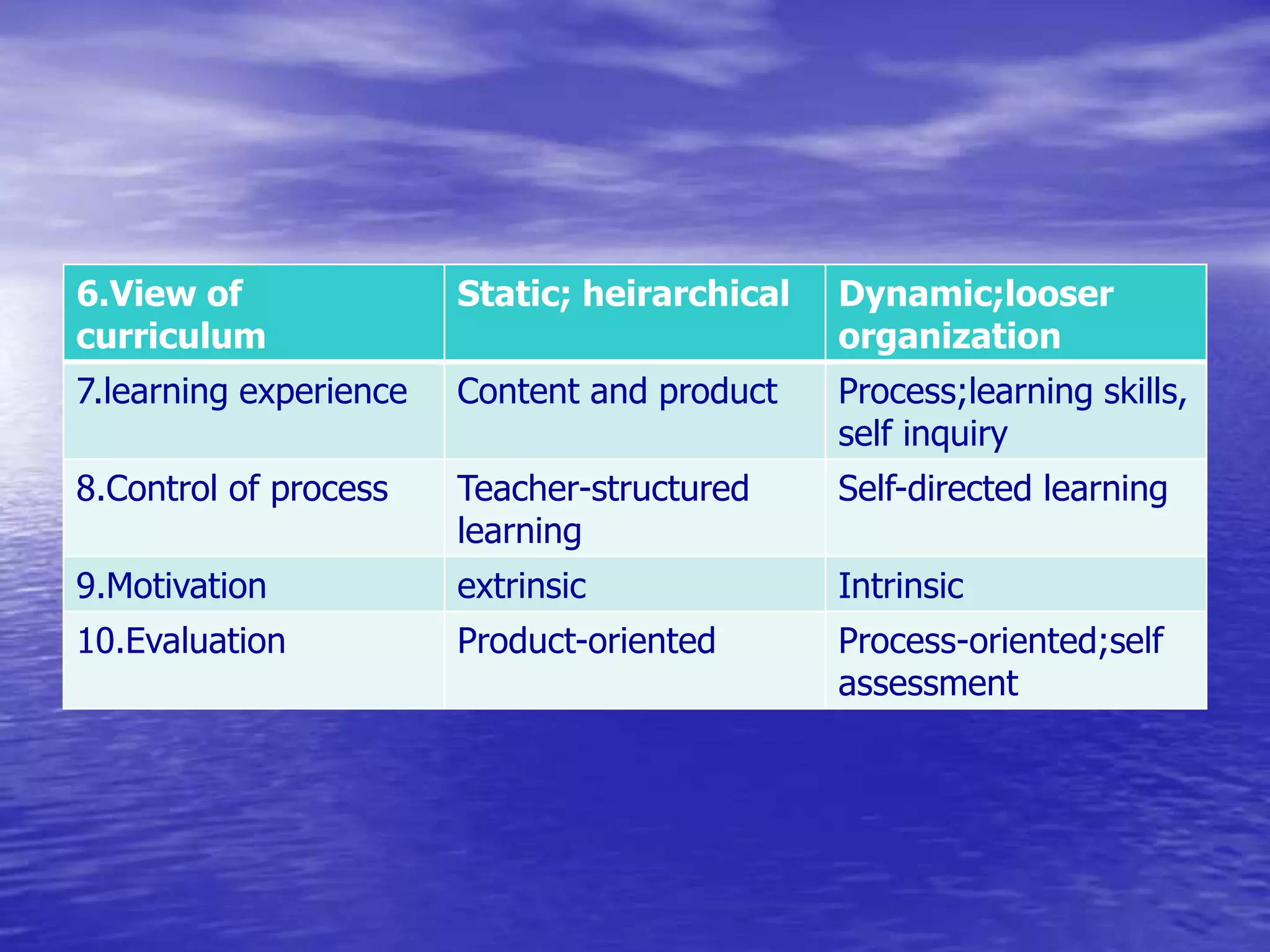 | 6.View of curriculum | Static; heirarchical | Dynamic;looser organization |
|---|---|---|
| 7.learning experience | Content and product | Process;learning skills, self inquiry |
| 8.Control of process | Teacher-structured learning | Self-directed learning |
| 9.Motivation | extrinsic | Intrinsic |
| 10.Evaluation | Product-oriented | Process-oriented;self assessment |